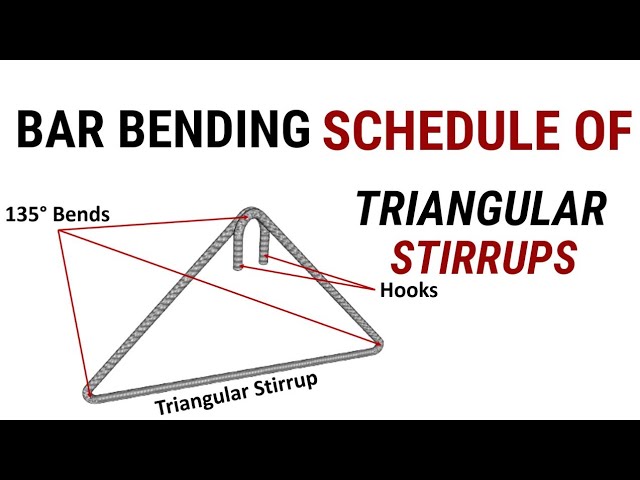 BAR BENDING SCHEDULE OF

TRIANGULAR STIRRUPS

135° Bends

Hooks

Triangular Stirrup